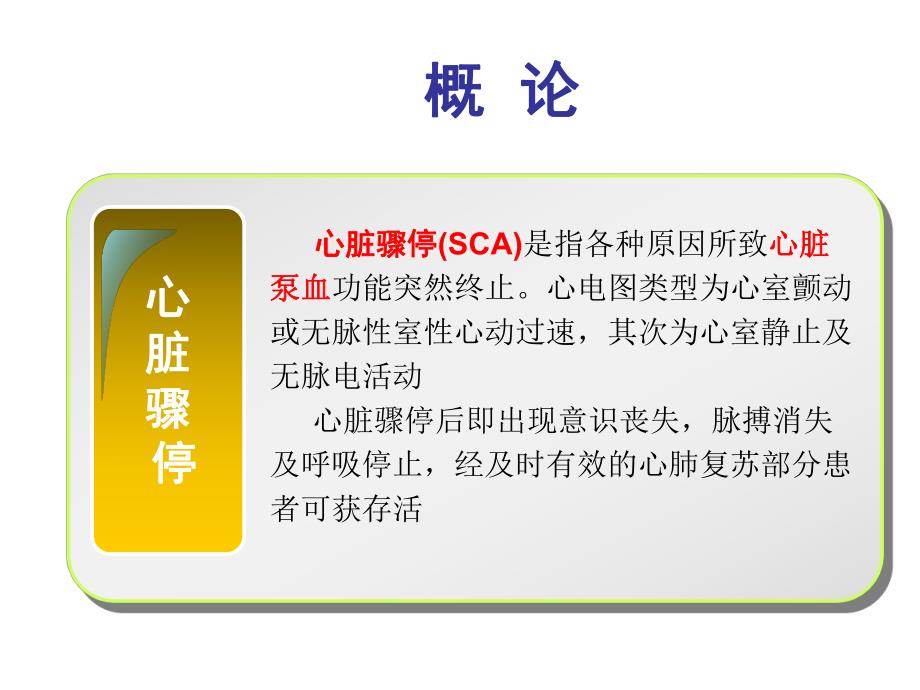 概 论

心脏骤停

心脏骤停(SCA)是指各种原因所致心脏泵血功能突然终止。心电图类型为心室颤动或无脉性室性心动过速，其次为心室静止及无脉电活动

心脏骤停后即出现意识丧失，脉搏消失及呼吸停止，经及时有效的心肺复苏部分患者可获存活